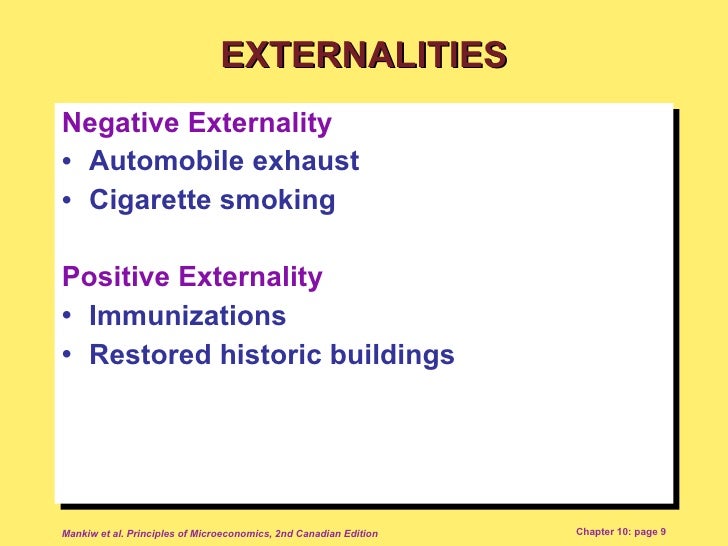 EXTERNALITIES

Negative Externality
• Automobile exhaust
• Cigarette smoking

Positive Externality
• Immunizations
• Restored historic buildings

Mankiw et al. Principles of Microeconomics, 2nd Canadian Edition

Chapter 10: page 9